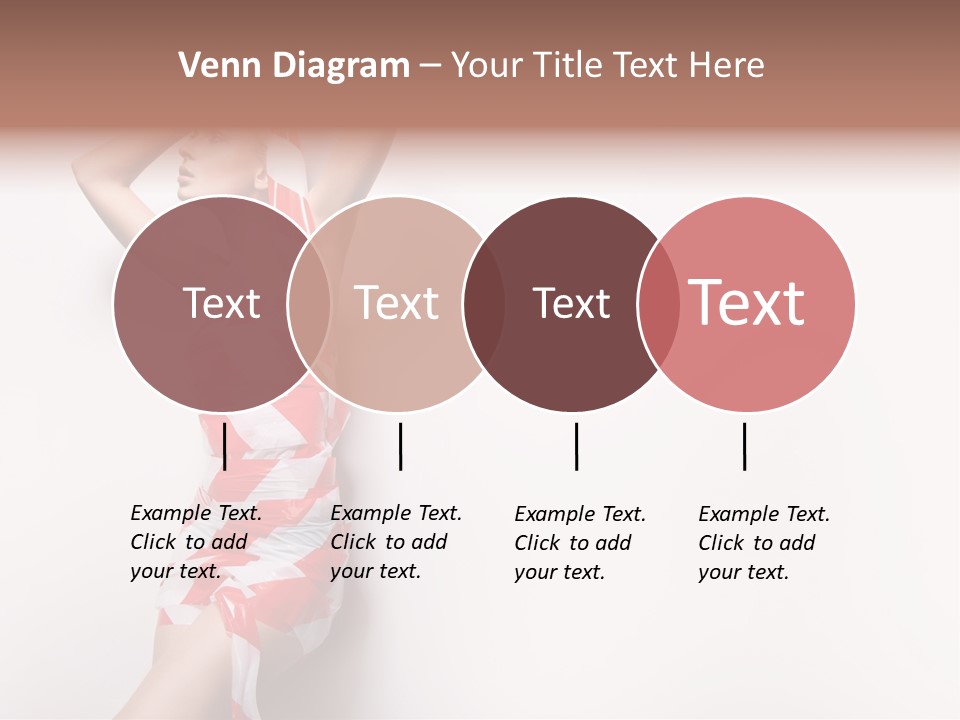 Venn Diagram – Your Title Text Here

Text

Text

Text

Text

Example Text. Click to add your text.

Example Text. Click to add your text.

Example Text. Click to add your text.

Example Text. Click to add your text.